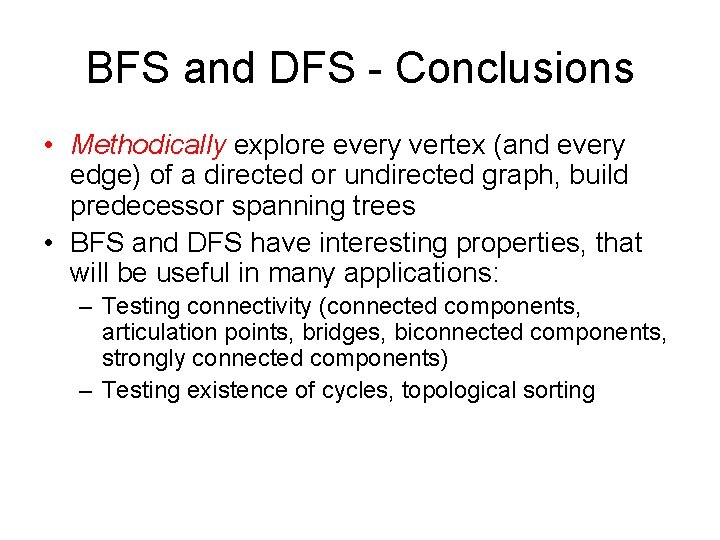 BFS and DFS - Conclusions

• Methodically explore every vertex (and every edge) of a directed or undirected graph, build predecessor spanning trees

• BFS and DFS have interesting properties, that will be useful in many applications:

– Testing connectivity (connected components, articulation points, bridges, biconnected components, strongly connected components)

– Testing existence of cycles, topological sorting